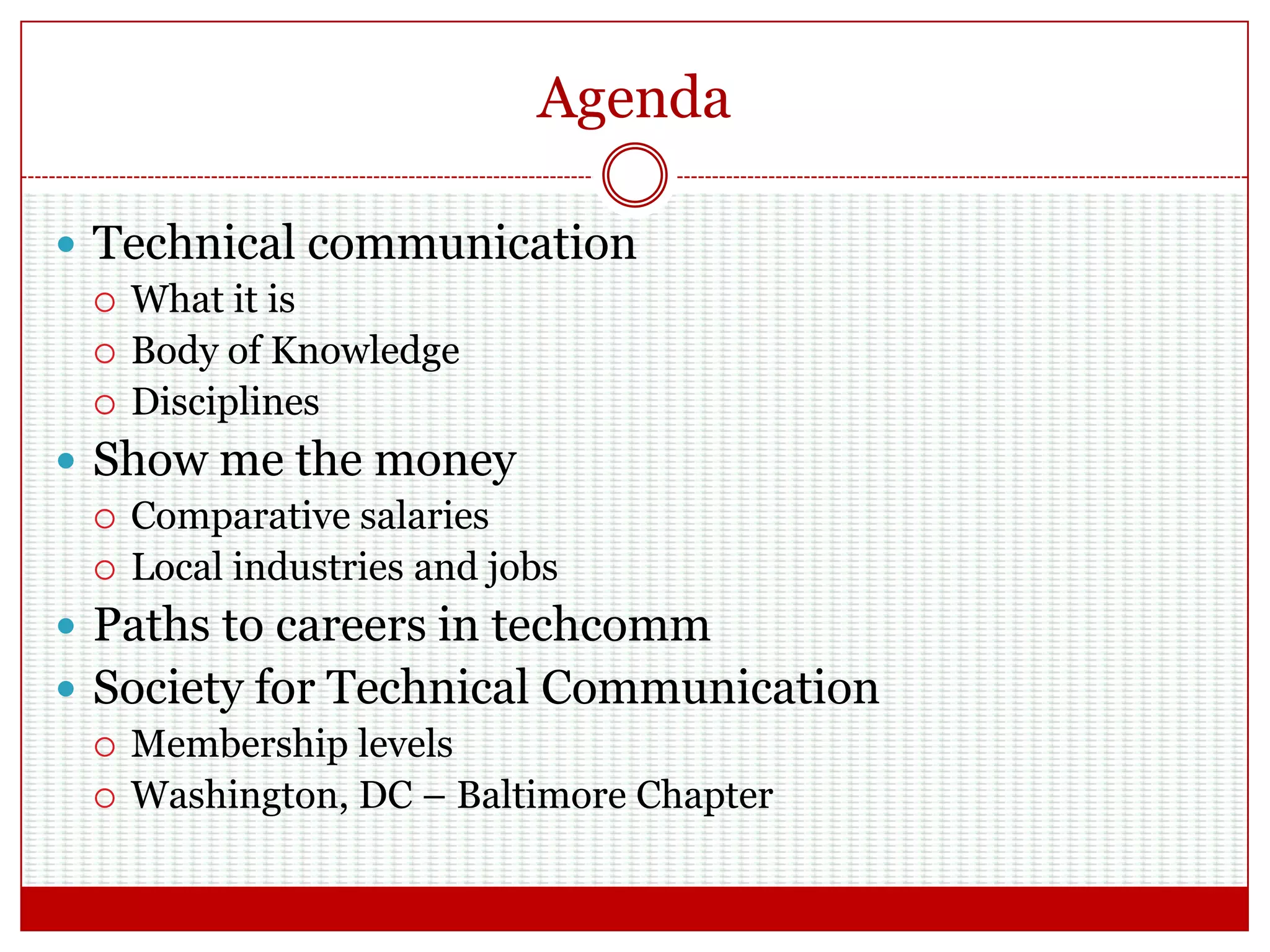 Agenda

- Technical communication
  - What it is
  - Body of Knowledge
  - Disciplines
- Show me the money
  - Comparative salaries
  - Local industries and jobs
- Paths to careers in techcomm
- Society for Technical Communication
  - Membership levels
  - Washington, DC – Baltimore Chapter